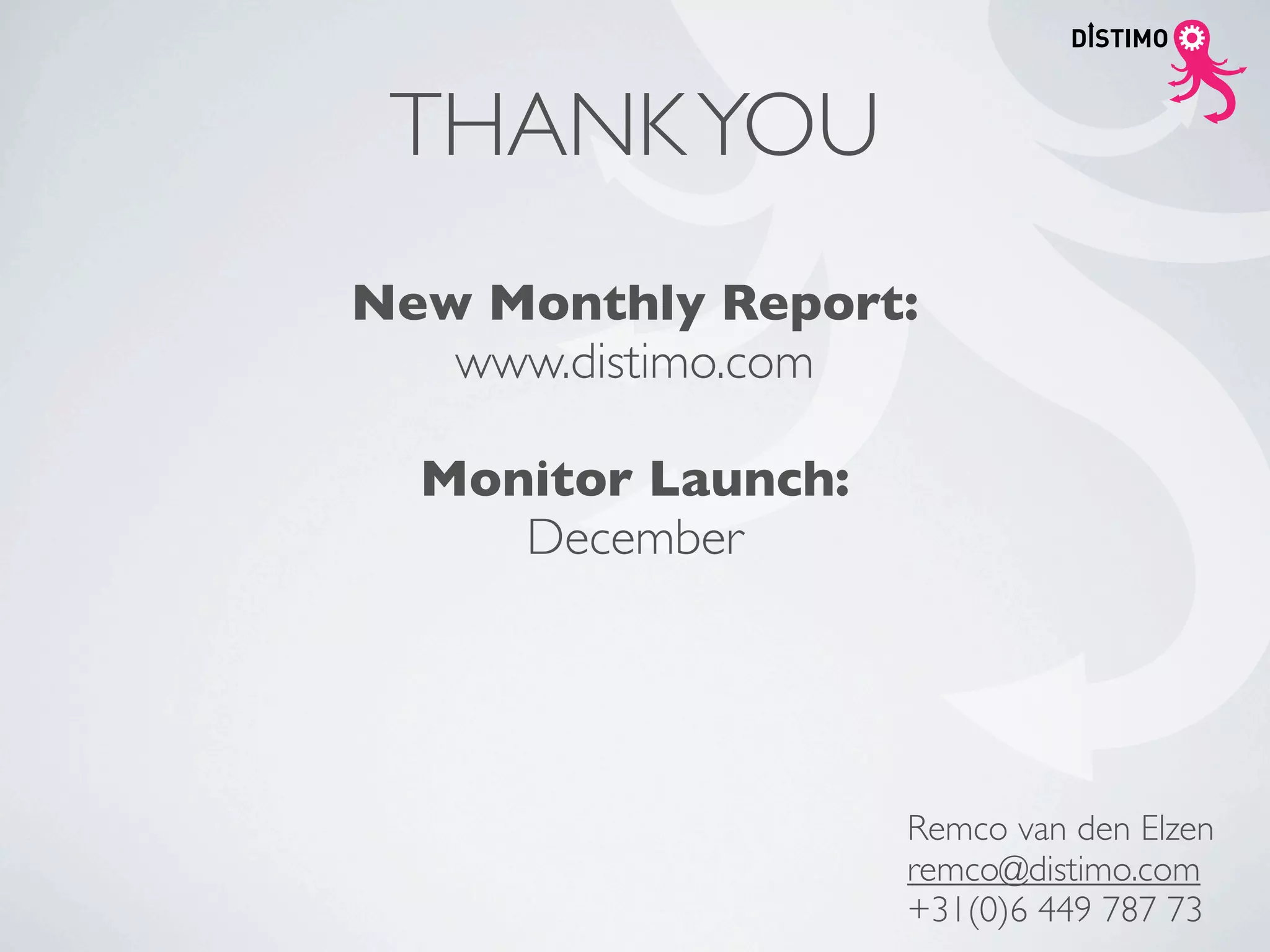 DISTIMO

THANK YOU

New Monthly Report:
www.distimo.com

Monitor Launch:
December

Remco van den Elzen
remco@distimo.com
+31(0)6 449 787 73